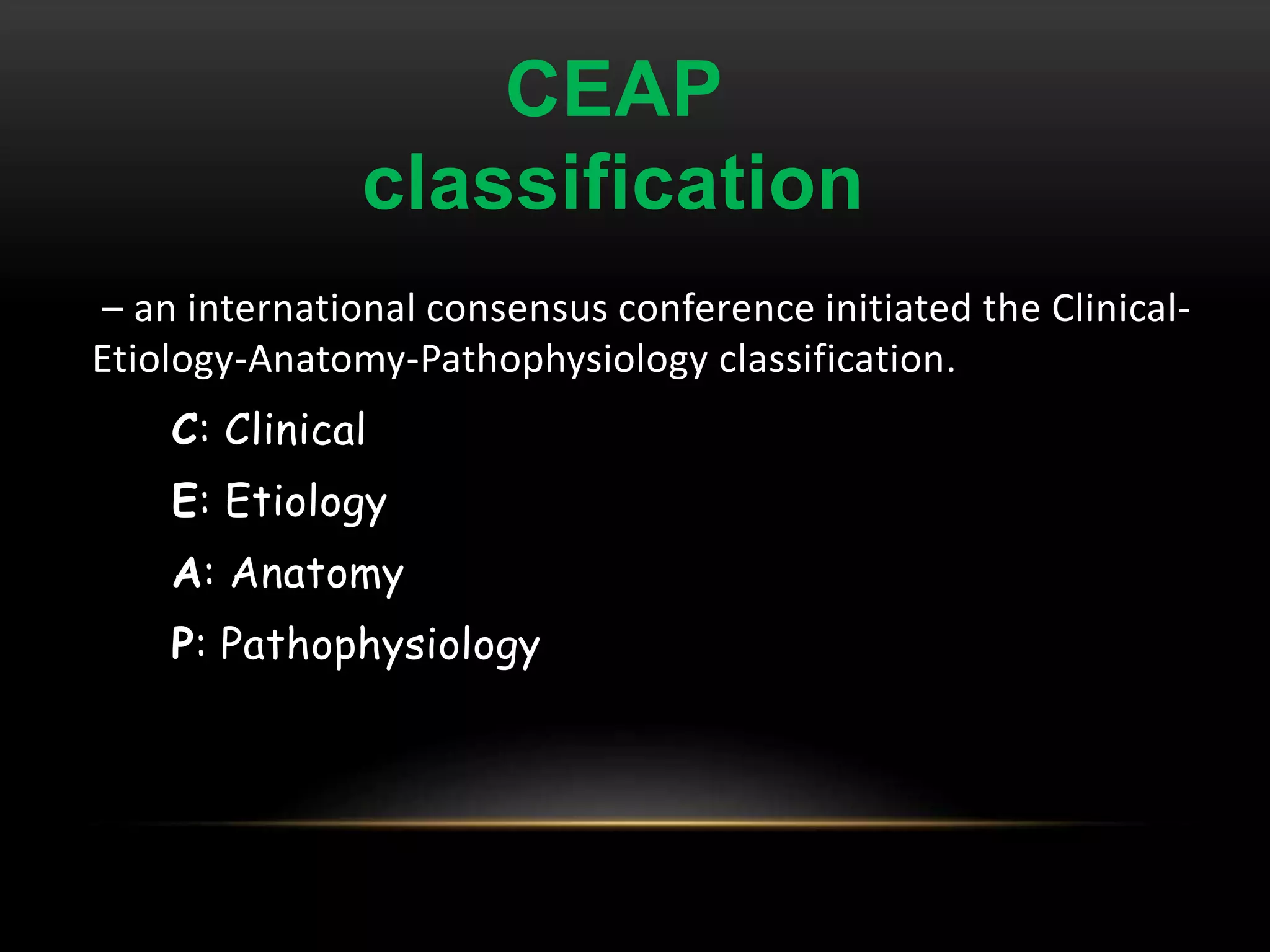 CEAP classification

– an international consensus conference initiated the Clinical-Etiology-Anatomy-Pathophysiology classification.

C: Clinical

E: Etiology

A: Anatomy

P: Pathophysiology